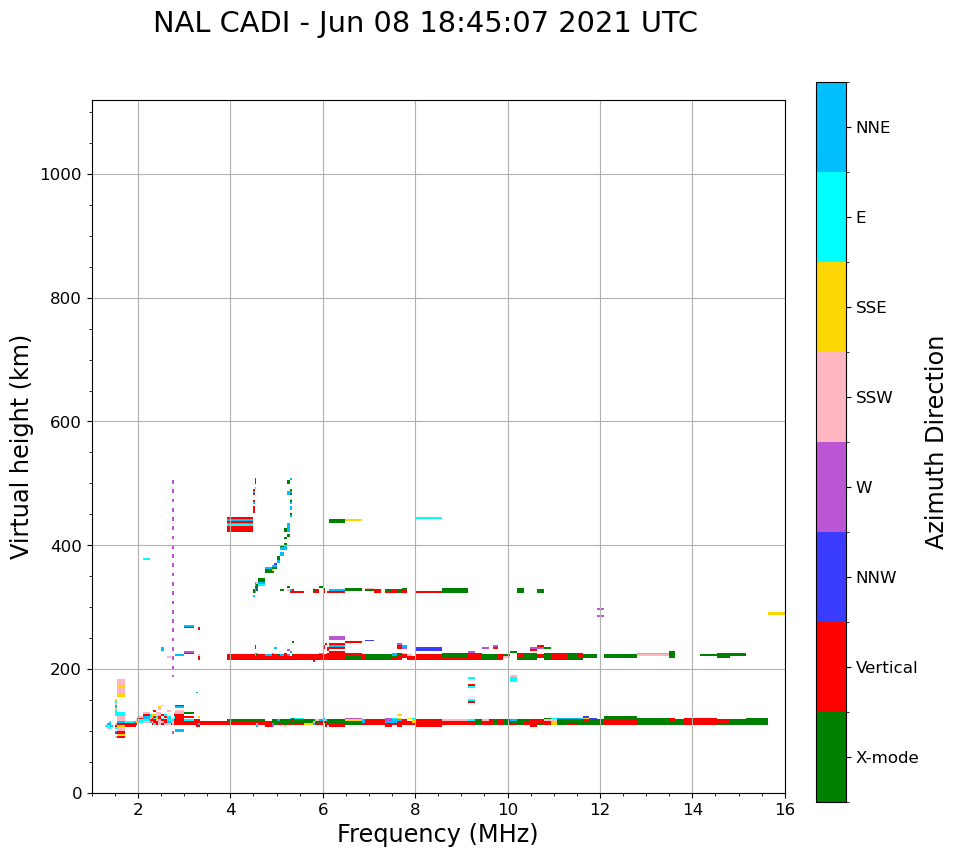 NAL CADI - Jun 08 18:45:07 2021 UTC

Virtual height (km)

1000
800
600
400
200
0

2
4
6
8
10
12
14
16

Frequency (MHz)

NNE
E
SSE
SSW
W
NNW
Vertical
X-mode

Azimuth Direction